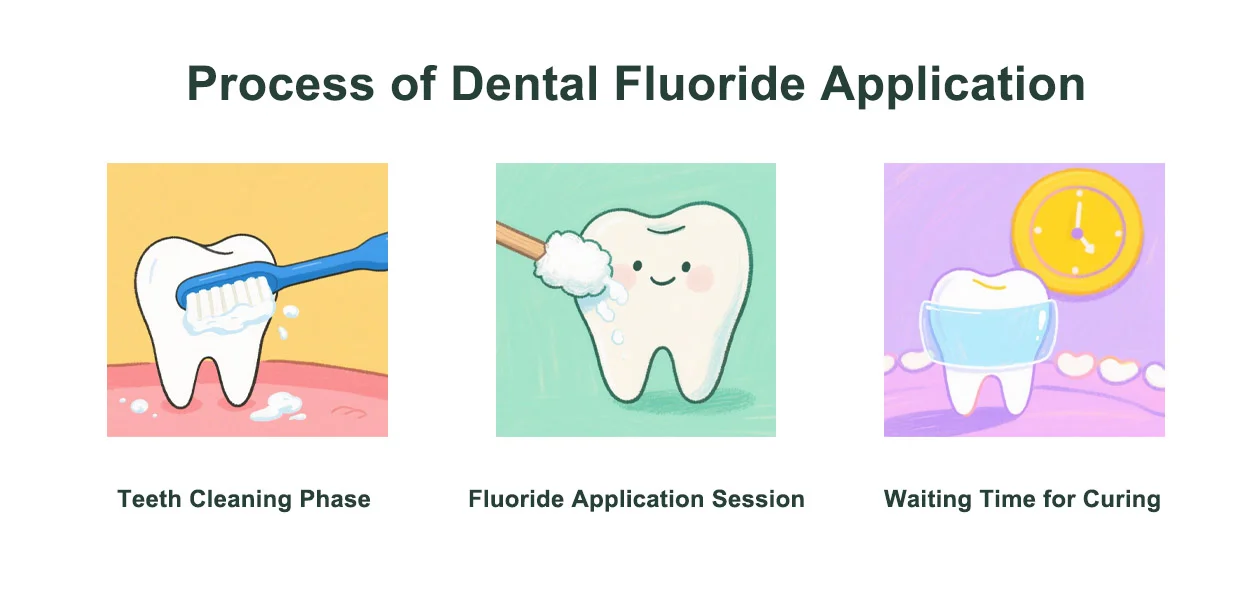 Process of Dental Fluoride Application

Teeth Cleaning Phase

Fluoride Application Session

Waiting Time for Curing